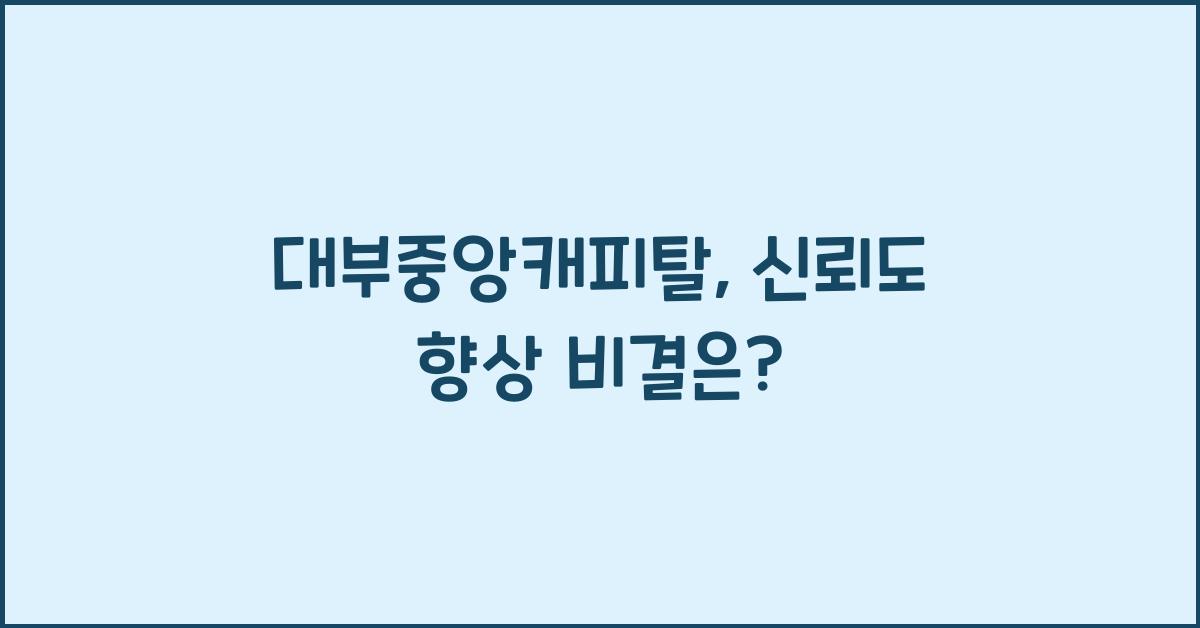 대부중앙캐피탈, 신뢰도 향상 비결은?